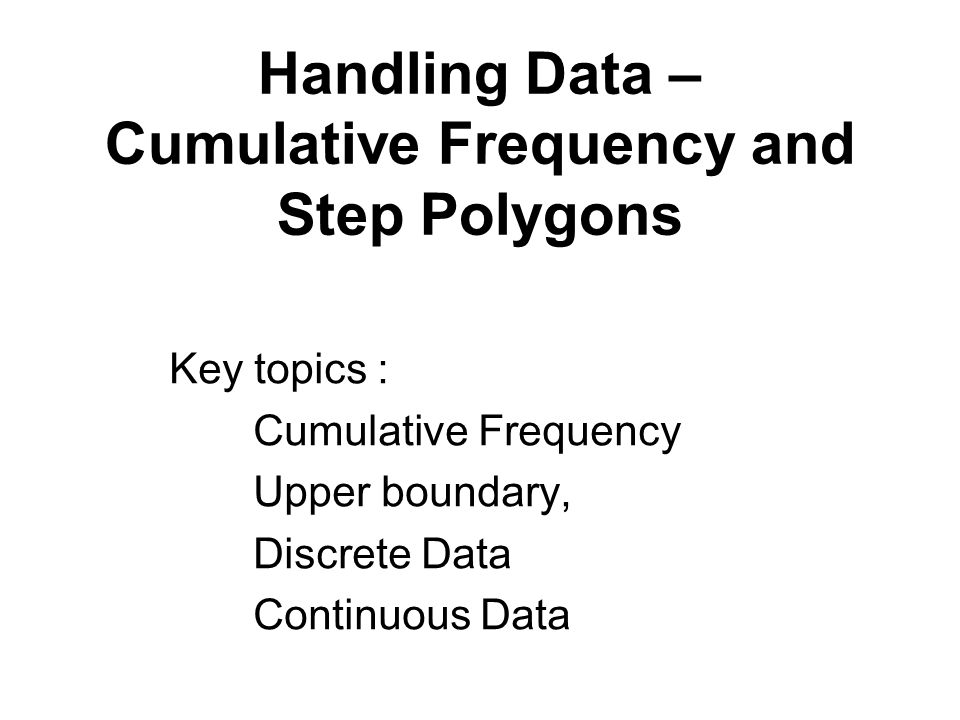 Handling Data – Cumulative Frequency and Step Polygons

Key topics :

Cumulative Frequency

Upper boundary,

Discrete Data

Continuous Data